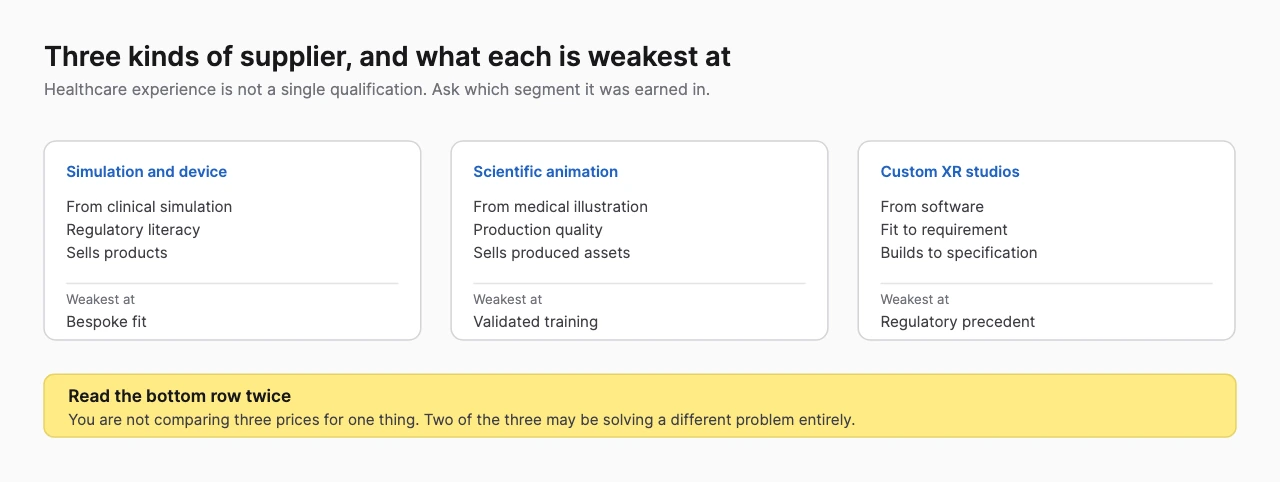 Three kinds of supplier, and what each is weakest at

Healthcare experience is not a single qualification. Ask which segment it was earned in.

Simulation and device

From clinical simulation
Regulatory literacy
Sells products

Weakest at
Bespoke fit

Scientific animation

From medical illustration
Production quality
Sells produced assets

Weakest at
Validated training

Custom XR studios

From software
Fit to requirement
Builds to specification

Weakest at
Regulatory precedent

Read the bottom row twice

You are not comparing three prices for one thing. Two of the three may be solving a different problem entirely.